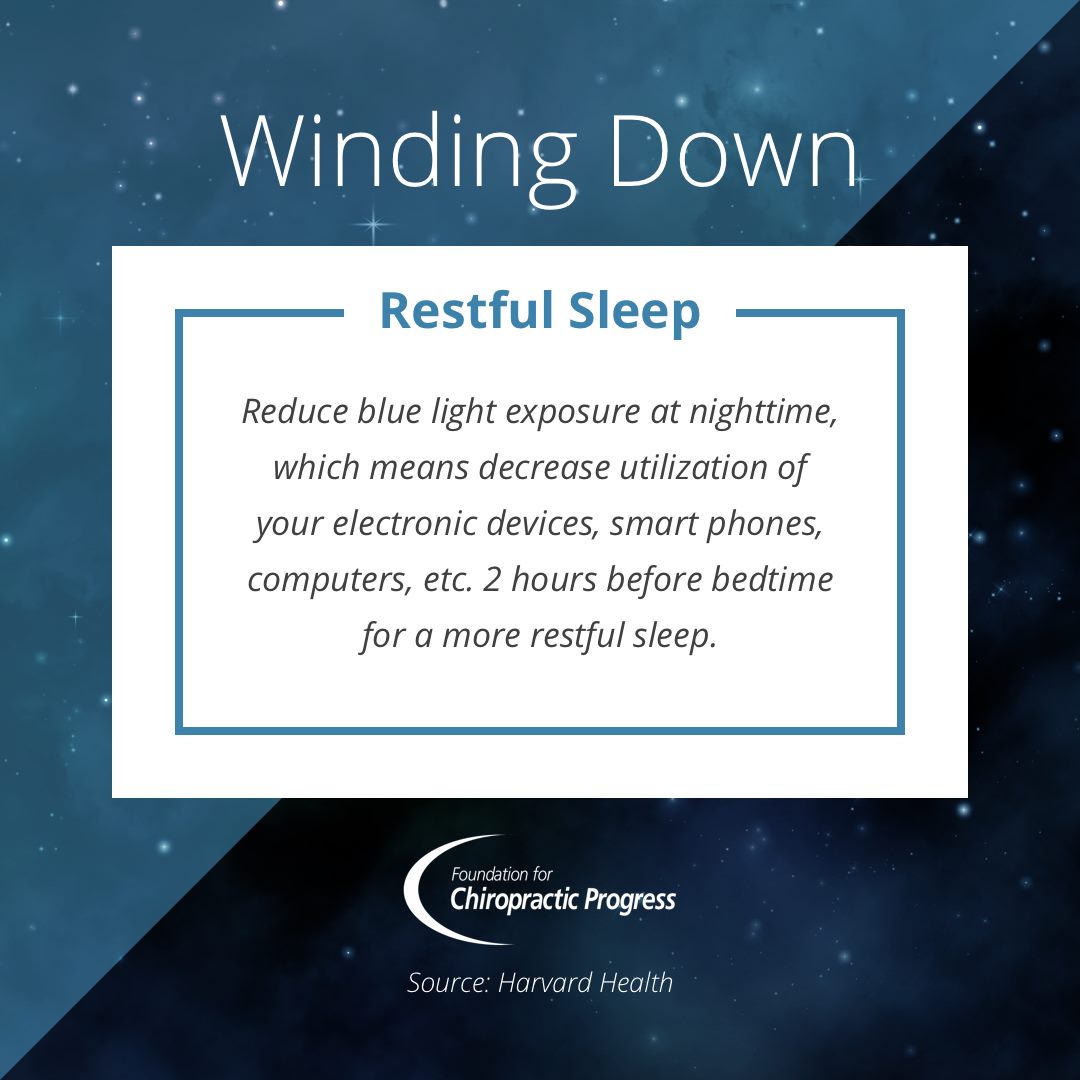 Winding Down

Restful Sleep

Reduce blue light exposure at nighttime, which means decrease utilization of your electronic devices, smart phones, computers, etc. 2 hours before bedtime for a more restful sleep.

Foundation for
Chiropractic Progress

Source: Harvard Health